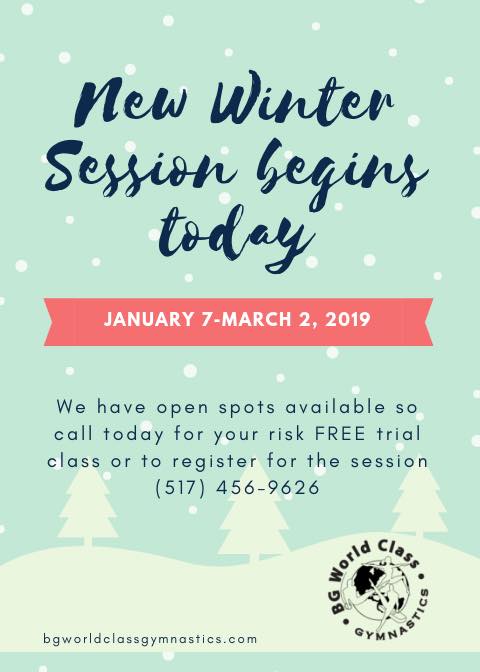 New Winter Session begins today

JANUARY 7-MARCH 2, 2019

We have open spots available so call today for your risk FREE trial class or to register for the session (517) 456-9626

BG World Class
GYMNASTICS

bgworldclassgymnastics.com